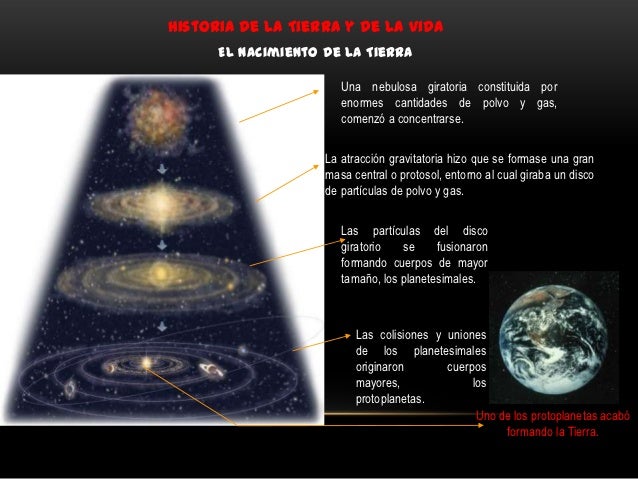 HISTORIA DE LA TIERRA Y DE LA VIDA

EL NACIMIENTO DE LA TIERRA

Una nebulosa giratoria constituida por enormes cantidades de polvo y gas, comenzó a concentrarse.

La atracción gravitatoria hizo que se formase una gran masa central o protosol, entorno al cual giraba un disco de partículas de polvo y gas.

Las partículas del disco giratorio se fusionaron formando cuerpos de mayor tamaño, los planetesimales.

Las colisiones y uniones de los planetesimales originaron cuerpos mayores, los protoplanetas.

Uno de los protoplanetas acabó formando la Tierra.